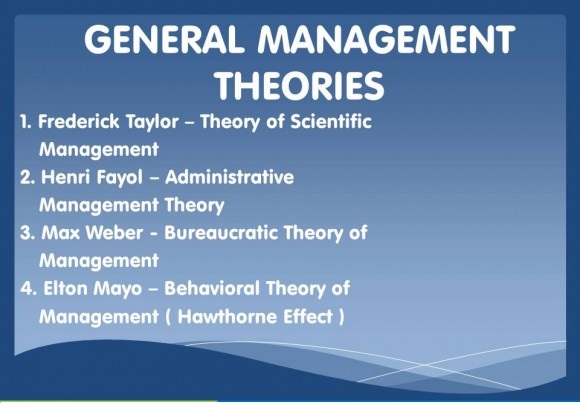 GENERAL MANAGEMENT THEORIES

1. Frederick Taylor – Theory of Scientific Management
2. Henri Fayol – Administrative Management Theory
3. Max Weber - Bureaucratic Theory of Management
4. Elton Mayo – Behavioral Theory of Management ( Hawthorne Effect )